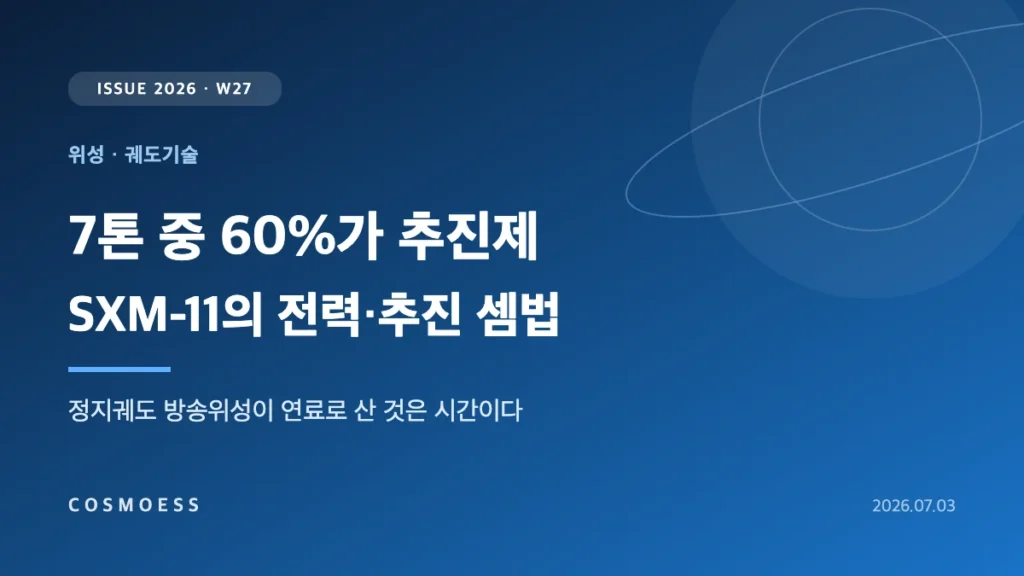 ISSUE 2026 · W27

위성 · 궤도기술

7톤 중 60%가 추진제

SXM-11의 전력·추진 셈법

정지궤도 방송위성이 연료로 산 것은 시간이다

COSMOESS

2026.07.03